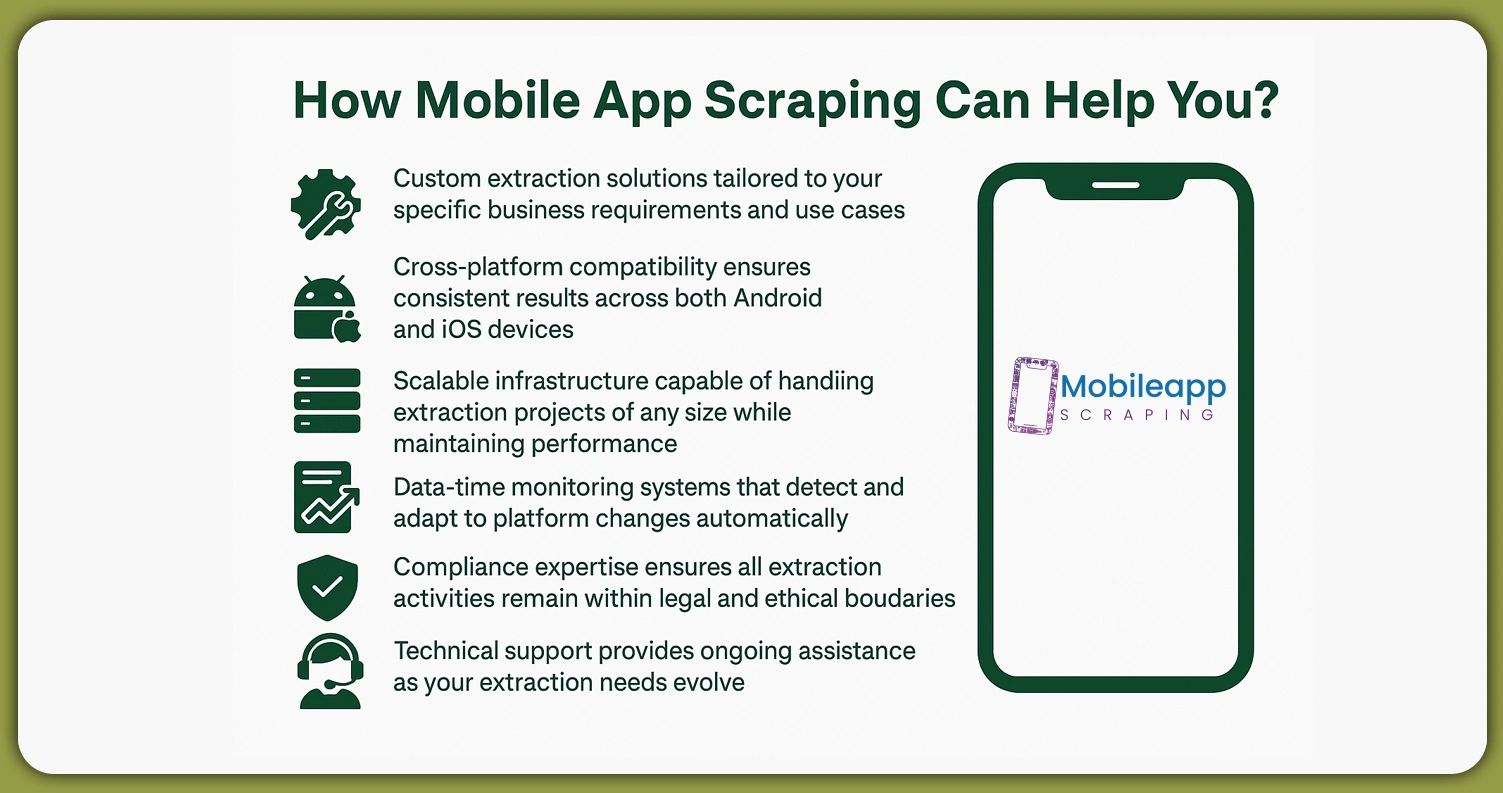 How Mobile App Scraping Can Help You?

Custom extraction solutions tailored to your specific business requirements and use cases

Cross-platform compatibility ensures consistent results across both Android and iOS devices

Scalable infrastructure capable of handiing extraction projects of any size while maintaining performance

Data-time monitoring systems that detect and adapt to platform changes automatically

Compliance expertise ensures all extraction activities remain within legal and ethical boudaries

Technical support provides ongoing assistance as your extraction needs evolve

Mobileapp
SCRAPING